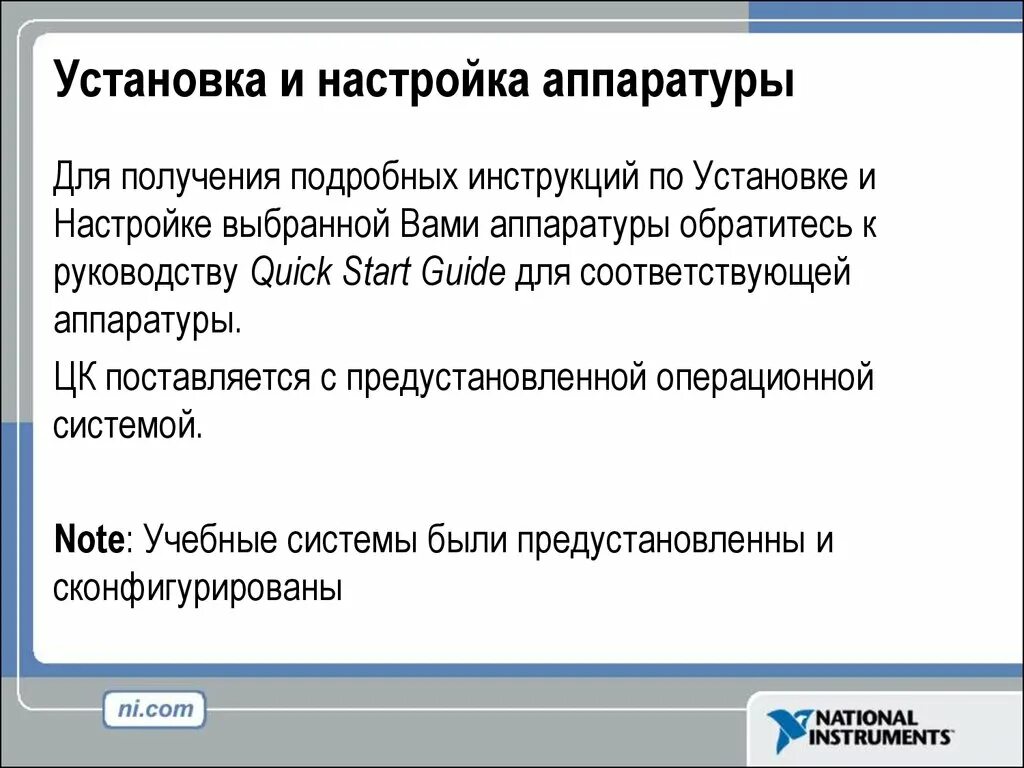 Установка и настройка аппаратуры

Для получения подробных инструкций по Установке и Настройке выбранной Вами аппаратуры обратитесь к руководству Quick Start Guide для соответствующей аппаратуры.

ЦК поставляется с предустановленной операционной системой.

Note: Учебные системы были предустановленны и сконфигурированы

ni.com

NATIONAL INSTRUMENTS